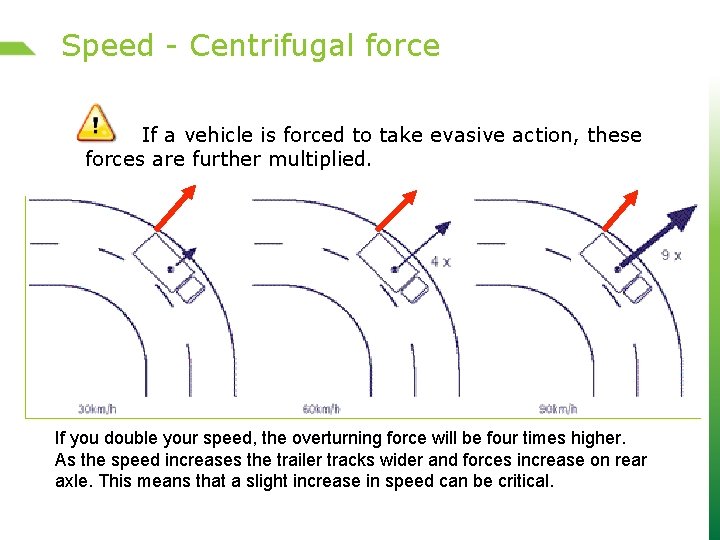 Speed - Centrifugal force

If a vehicle is forced to take evasive action, these forces are further multiplied.

4 x

9 x

30km/h

60km/h

90km/h

If you double your speed, the overturning force will be four times higher. As the speed increases the trailer tracks wider and forces increase on rear axle. This means that a slight increase in speed can be critical.